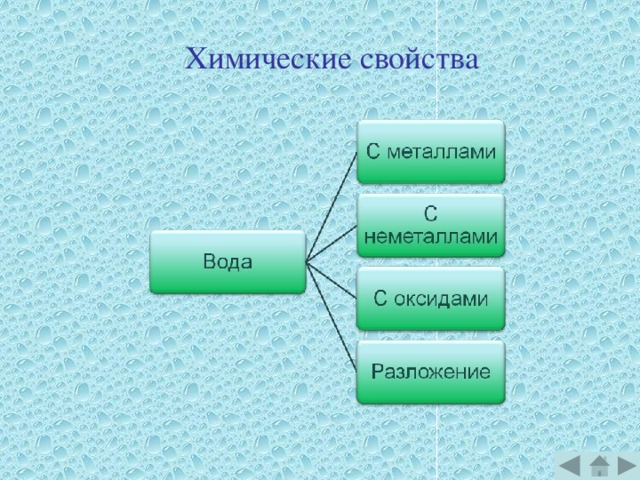 Химические свойства

Вода

С металлами

С неметаллами

С оксидами

Разложение